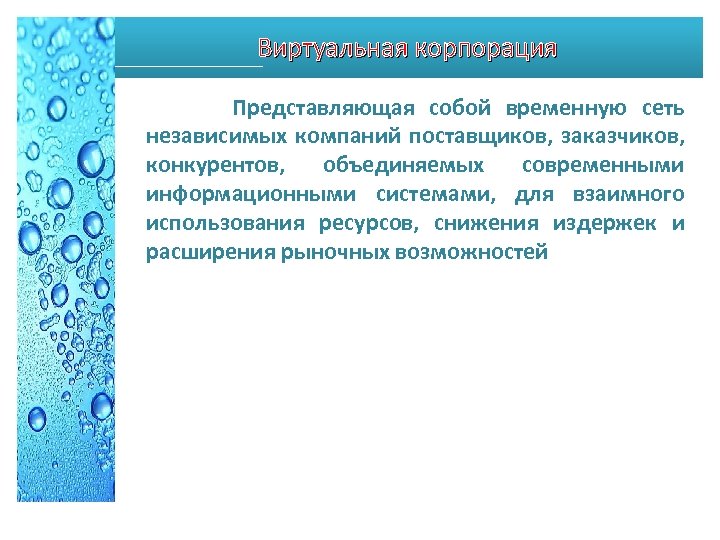 Виртуальная корпорация

Представляющая собой временную сеть независимых компаний поставщиков, заказчиков, конкурентов, объединяемых современными информационными системами, для взаимного использования ресурсов, снижения издержек и расширения рыночных возможностей